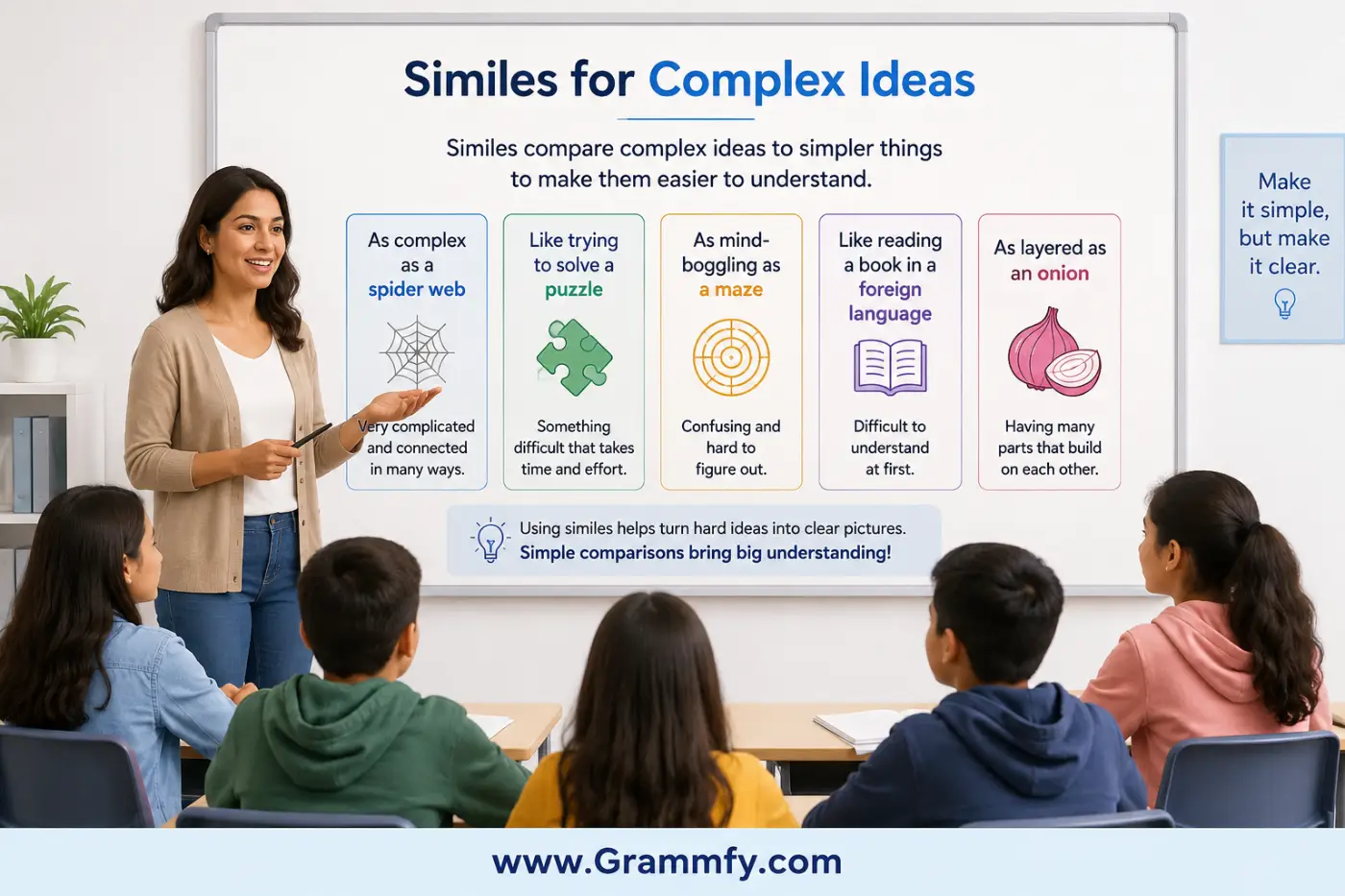 Similes for Complex Ideas

Similes compare complex ideas to simpler things to make them easier to understand.

As complex as a spider web

Very complicated and connected in many ways.

Like trying to solve a puzzle

Something difficult that takes time and effort.

As mind-boggling as a maze

Confusing and hard to figure out.

Like reading a book in a foreign language

Difficult to understand at first.

As layered as an onion

Having many parts that build on each other.

Using similes helps turn hard ideas into clear pictures.
Simple comparisons bring big understanding!

Make it simple, but make it clear.

www.Grammfy.com